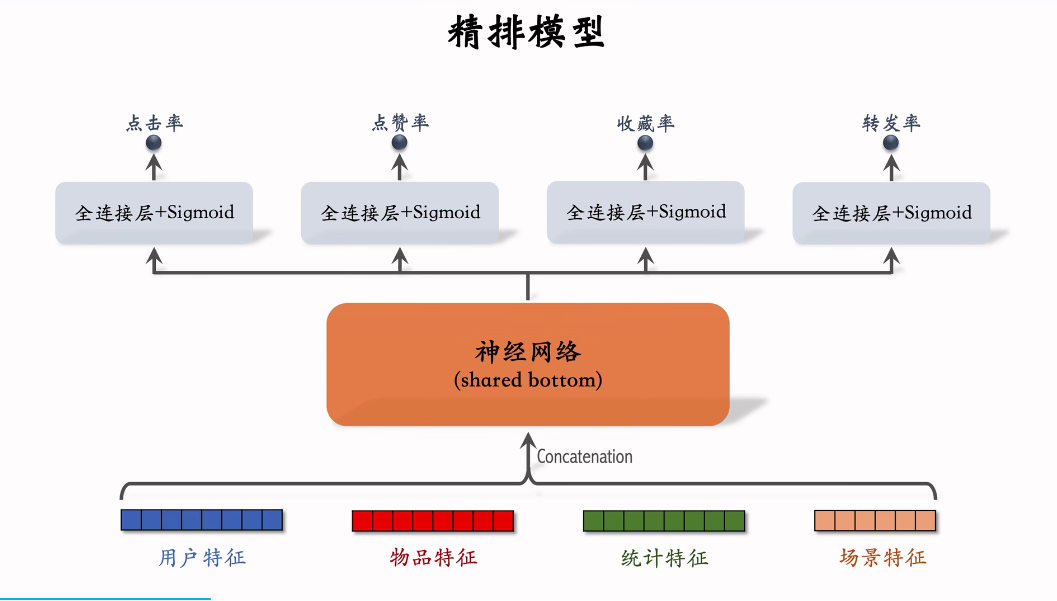 精排模型

点击率

点赞率

收藏率

转发率

全连接层+Sigmoid

全连接层+Sigmoid

全连接层+Sigmoid

全连接层+Sigmoid

神经网络
(shared bottom)

Concatenation

用户特征

物品特征

统计特征

场景特征